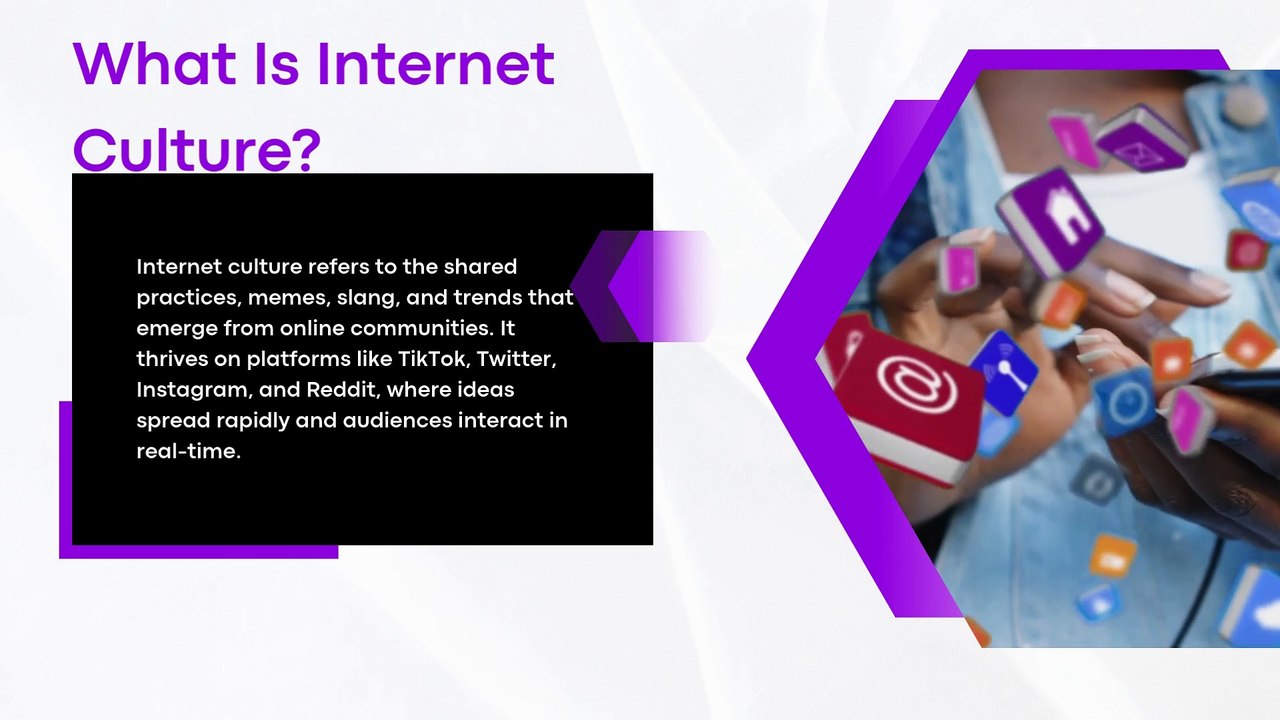 What Is Internet Culture?

Internet culture refers to the shared practices, memes, slang, and trends that emerge from online communities. It thrives on platforms like TikTok, Twitter, Instagram, and Reddit, where ideas spread rapidly and audiences interact in real-time.